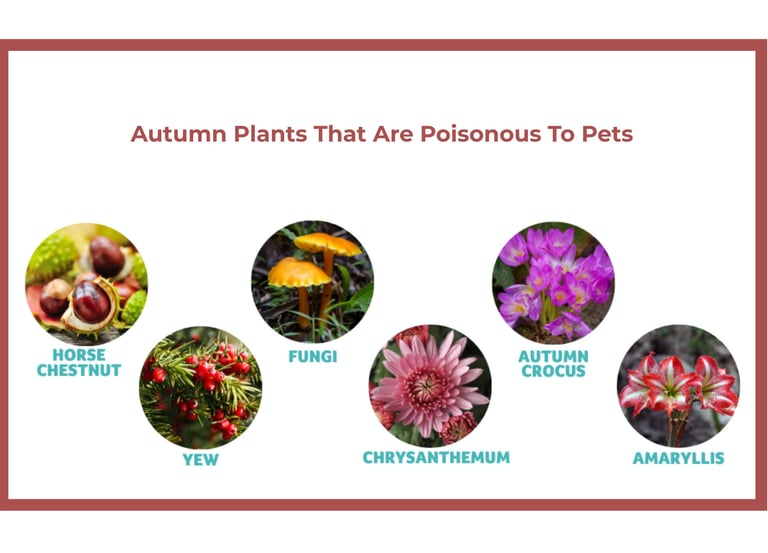 Autumn Plants That Are Poisonous To Pets

HORSE CHESTNUT

YEW

FUNGI

CHRYSANTHEMUM

AUTUMN CROCUS

AMARYLLIS